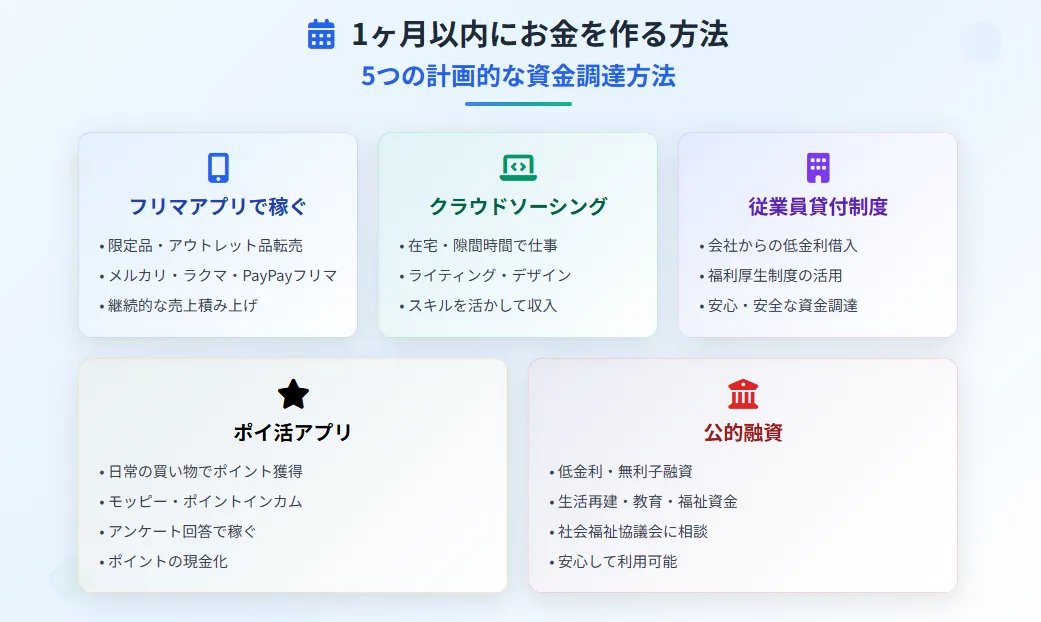 1ヶ月以内にお金を作る方法

5つの計画的な資金調達方法

フリマアプリで稼ぐ

• 限定品・アウトレット品転売
• メルカリ・ラクマ・PayPayフリマ
• 継続的な売上積み上げ

クラウドソーシング

• 在宅・隙間時間で仕事
• ライティング・デザイン
• スキルを活かして収入

従業員貸付制度

• 会社からの低金利借入
• 福利厚生制度の活用
• 安心・安全な資金調達

ポイ活アプリ

• 日常の買い物でポイント獲得
• モッピー・ポイントインカム
• アンケート回答で稼ぐ
• ポイントの現金化

公的融資

• 低金利・無利子融資
• 生活再建・教育・福祉資金
• 社会福祉協議会に相談
• 安心して利用可能